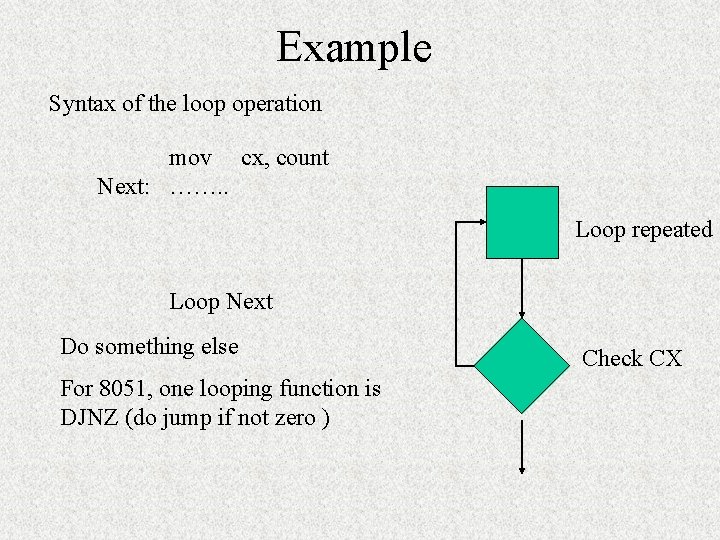 Example

Syntax of the loop operation

mov cx, count
Next: ……..

Loop Next

Do something else

For 8051, one looping function is DJNZ (do jump if not zero )

Loop repeated

Check CX